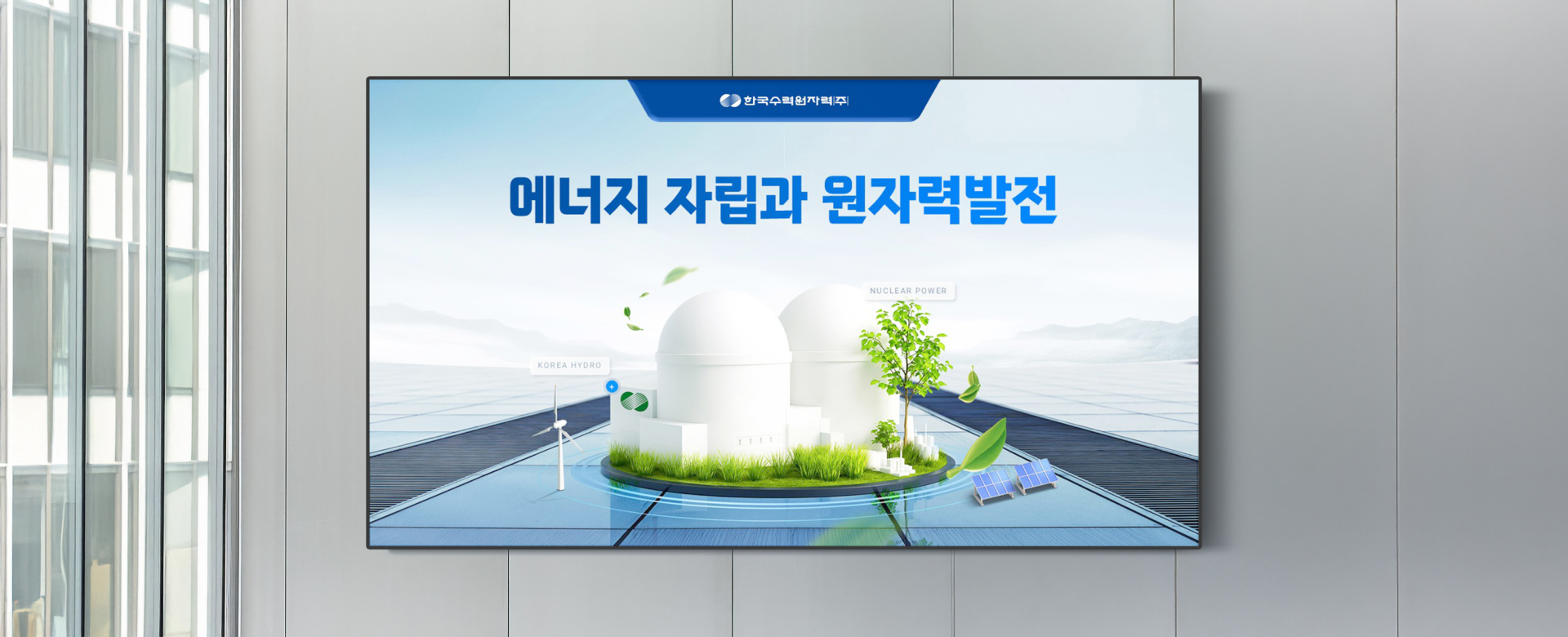 한국수력원자력(주)

에너지 자립과 원자력발전

NUCLEAR POWER

KOREA HYDRO